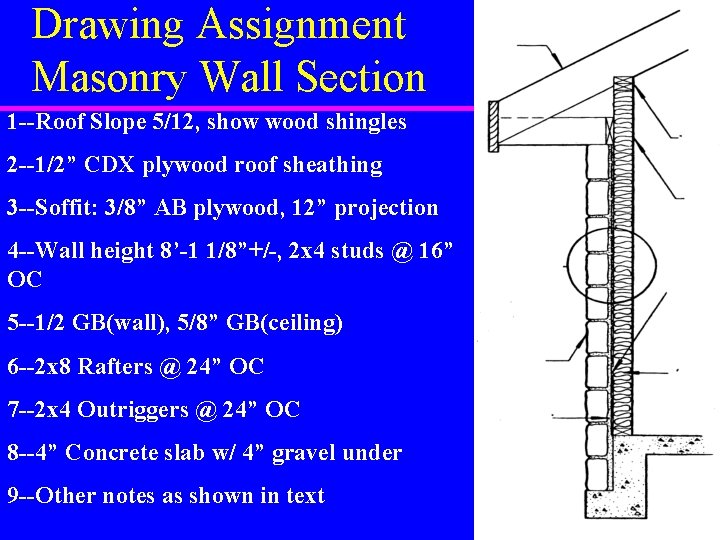 Drawing Assignment
Masonry Wall Section

1--Roof Slope 5/12, show wood shingles

2--1/2” CDX plywood roof sheathing

3--Soffit: 3/8” AB plywood, 12” projection

4--Wall height 8’-1 1/8”+/-, 2x4 studs @ 16” OC

5--1/2 GB(wall), 5/8” GB(ceiling)

6--2x8 Rafters @ 24” OC

7--2x4 Outriggers @ 24” OC

8--4” Concrete slab w/ 4” gravel under

9--Other notes as shown in text